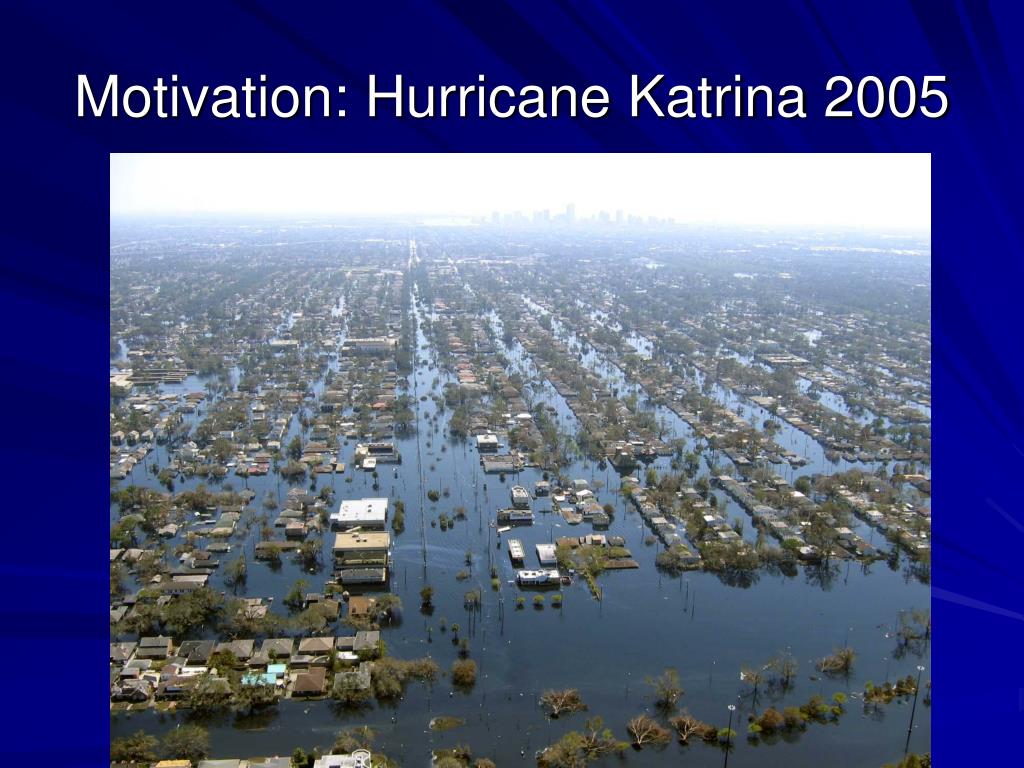 Motivation: Hurricane Katrina 2005